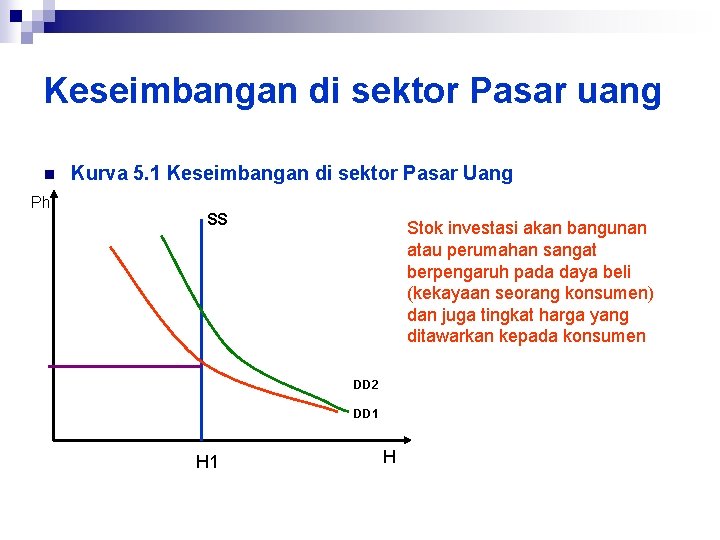 Keseimbangan di sektor Pasar uang

Kurva 5.1 Keseimbangan di sektor Pasar Uang

Ph

SS

Stok investasi akan bangunan atau perumahan sangat berpengaruh pada daya beli (kekayaan seorang konsumen) dan juga tingkat harga yang ditawarkan kepada konsumen

DD2

DD1

H1

H